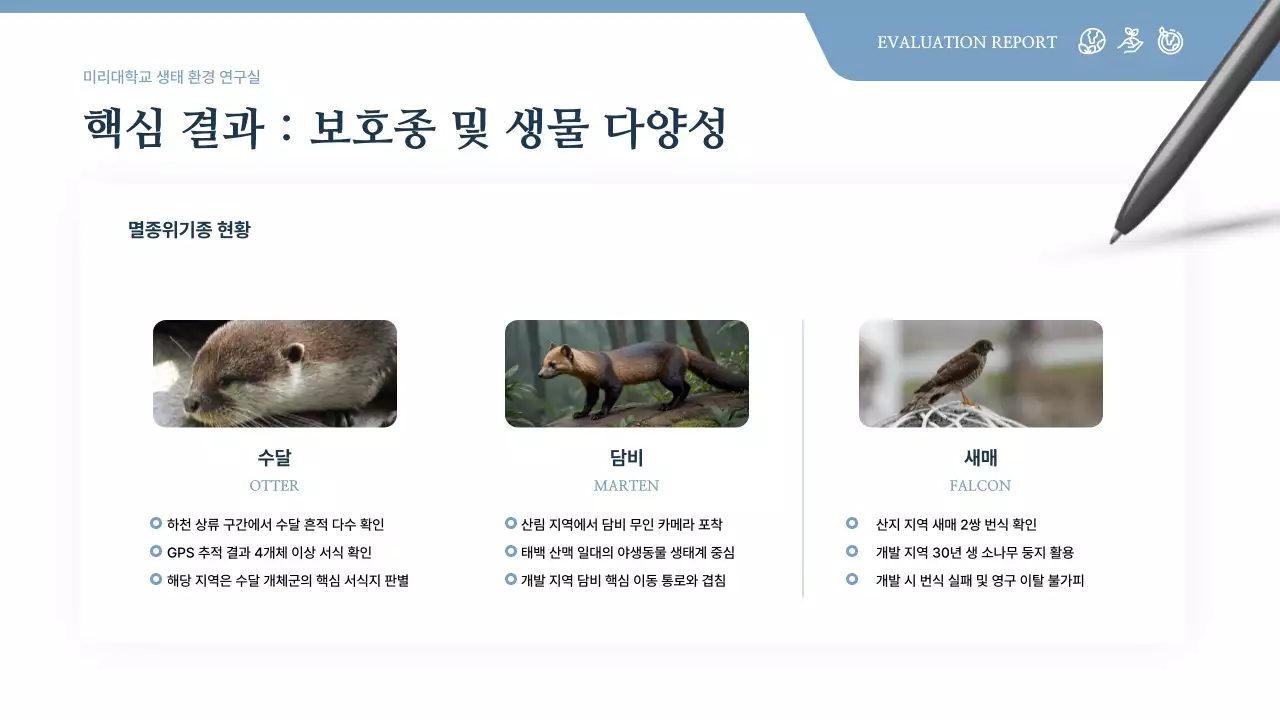 EVALUATION REPORT

미리대학교 생태 환경 연구실

핵심 결과 : 보호종 및 생물 다양성

멸종위기종 현황

수달
OTTER

하천 상류 구간에서 수달 흔적 다수 확인
GPS 추적 결과 4개체 이상 서식 확인
해당 지역은 수달 개체군의 핵심 서식지 판별

담비
MARTEN

산림 지역에서 담비 무인 카메라 포착
태백 산맥 일대의 야생동물 생태계 중심
개발 지역 담비 핵심 이동 통로와 겹침

새매
FALCON

산지 지역 새매 2쌍 번식 확인
개발 지역 30년 생 소나무 둥지 활용
개발 시 번식 실패 및 영구 이탈 불가피